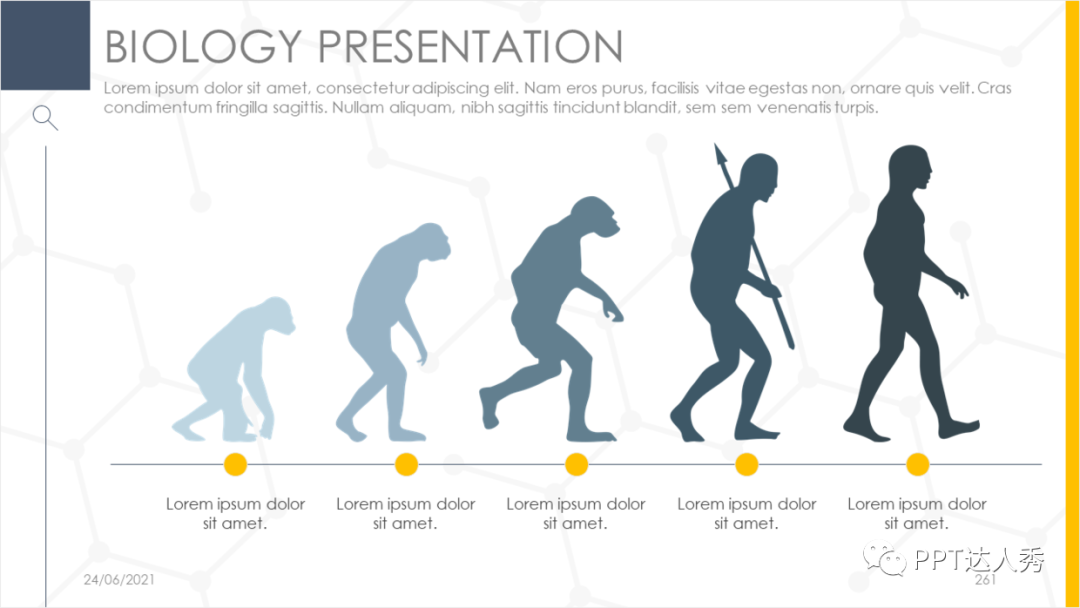 BIOLOGY PRESENTATION

Lorem ipsum dolor sit amet, consectetur adipiscing elit. Nam eros purus, facilisis vitae egestas non, ornare quis velit. Cras condimentum fringilla sagittis. Nullam aliquam, nibh sagittis tincidunt blandit, sem sem venenatis turpis.

Lorem ipsum dolor sit amet.

Lorem ipsum dolor sit amet.

Lorem ipsum dolor sit amet.

Lorem ipsum dolor sit amet.

Lorem ipsum dolor sit amet.

24/06/2021

261

PPT达人秀